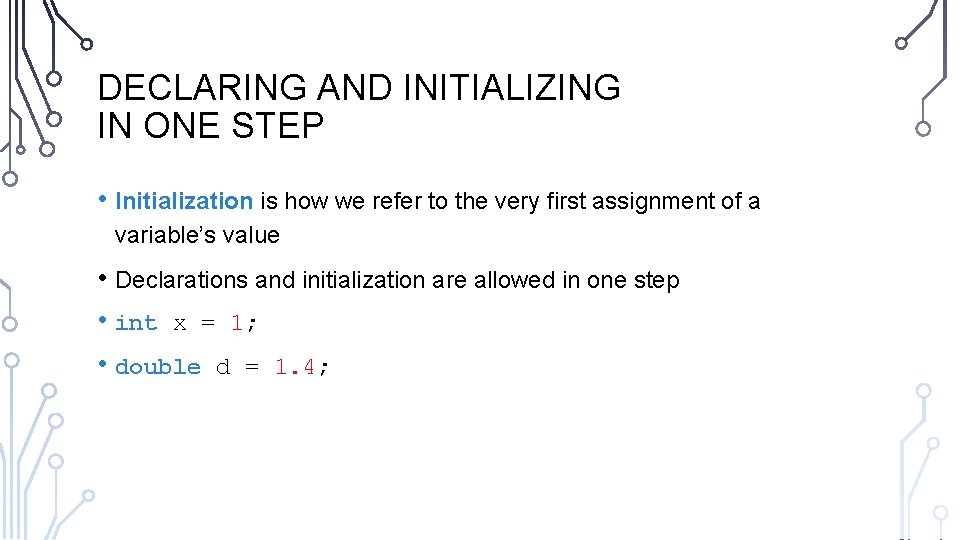 DECLARING AND INITIALIZING IN ONE STEP

• Initialization is how we refer to the very first assignment of a variable's value

• Declarations and initialization are allowed in one step

• int x = 1;

• double d = 1.4;